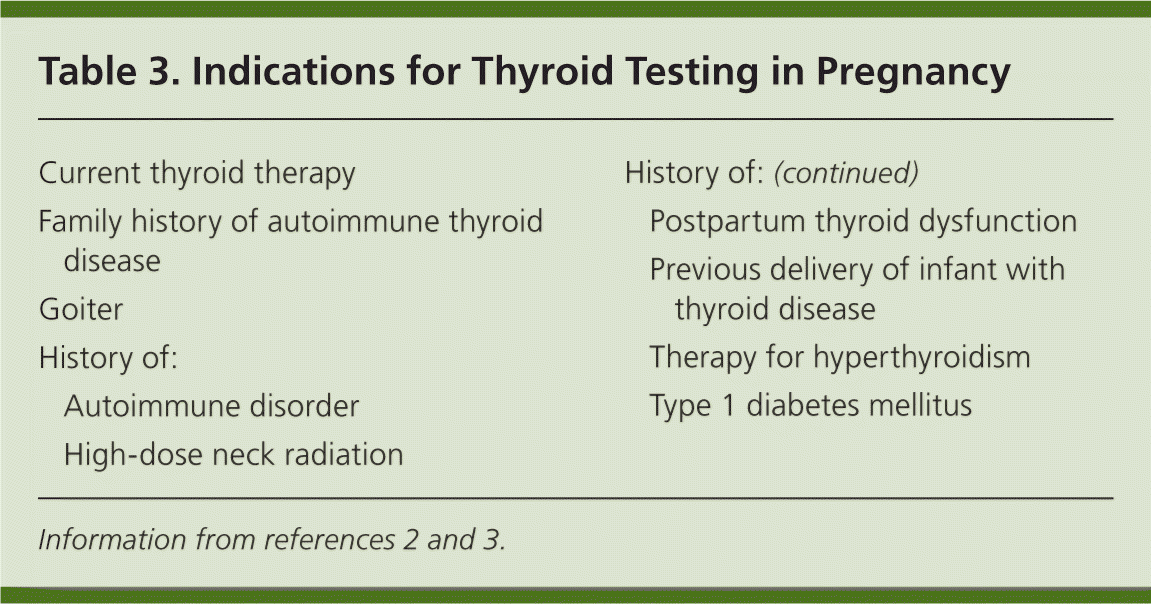 Table 3. Indications for Thyroid Testing in Pregnancy

Current thyroid therapy

Family history of autoimmune thyroid disease

Goiter

History of:

Autoimmune disorder

High-dose neck radiation

History of: (continued)

Postpartum thyroid dysfunction

Previous delivery of infant with thyroid disease

Therapy for hyperthyroidism

Type 1 diabetes mellitus

Information from references 2 and 3.